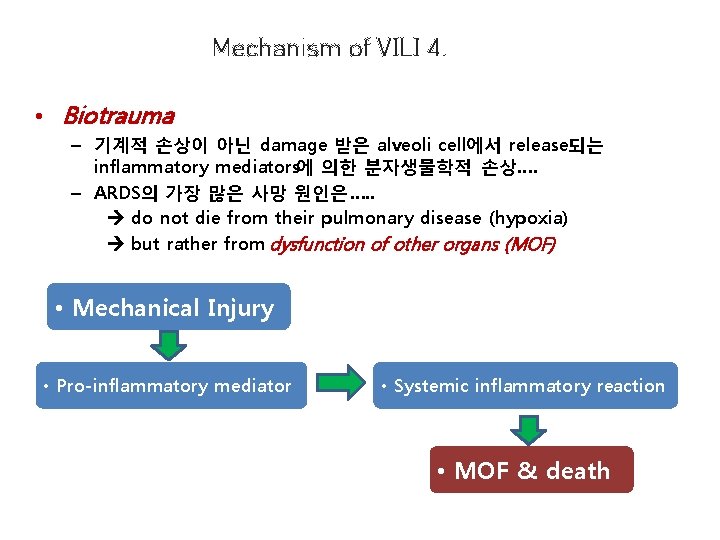 Mechanism of VILI 4.

• Biotrauma
– 기계적 손상이 아닌 damage 받은 alveoli cell에서 release되는 inflammatory mediators에 의한 분자생물학적 손상….
– ARDS의 가장 많은 사망 원인은…..
→ do not die from their pulmonary disease (hypoxia)
→ but rather from dysfunction of other organs (MOF)

• Mechanical Injury

• Pro-inflammatory mediator

• Systemic inflammatory reaction

• MOF & death